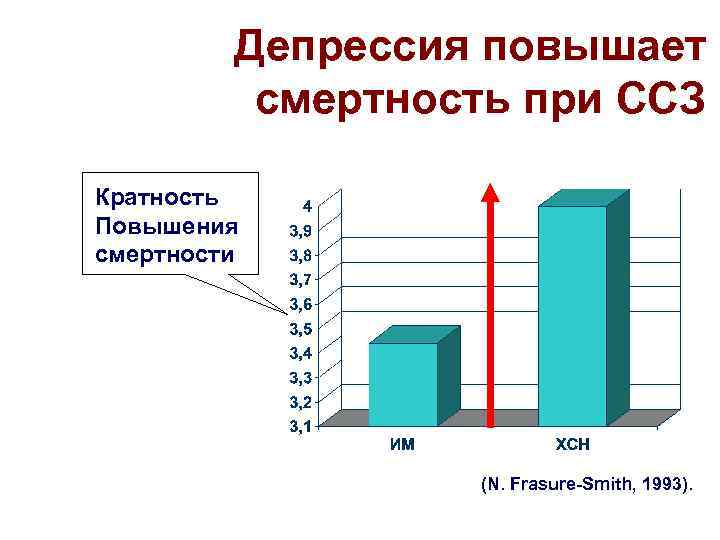 Депрессия повышает смертность при ССЗ

Кратность Повышения смертности

4
3,9
3,8
3,7
3,6
3,5
3,4
3,3
3,2
3,1

ИМ
ХСН

(N. Frasure-Smith, 1993).